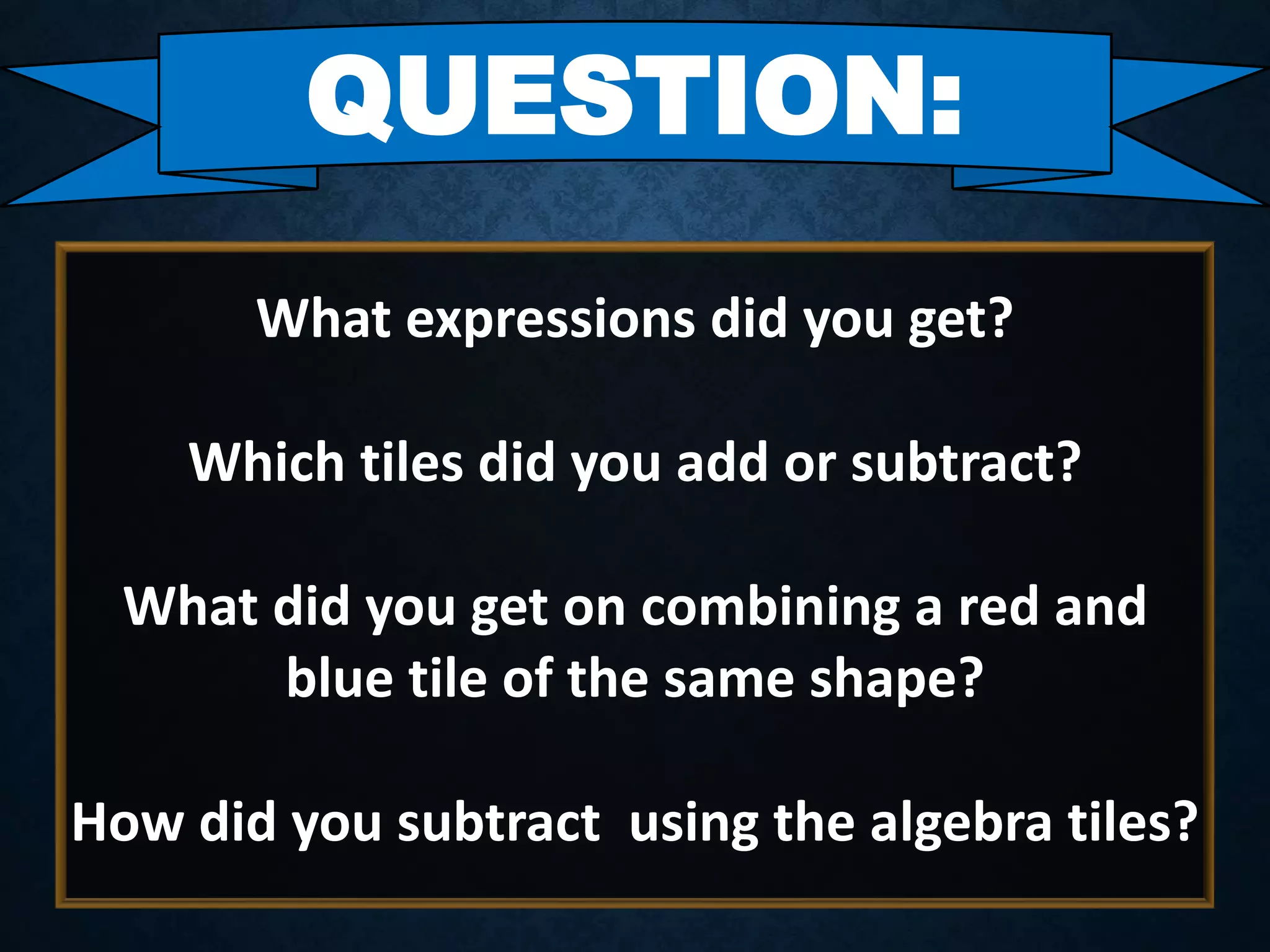 QUESTION:

What expressions did you get?

Which tiles did you add or subtract?

What did you get on combining a red and blue tile of the same shape?

How did you subtract using the algebra tiles?